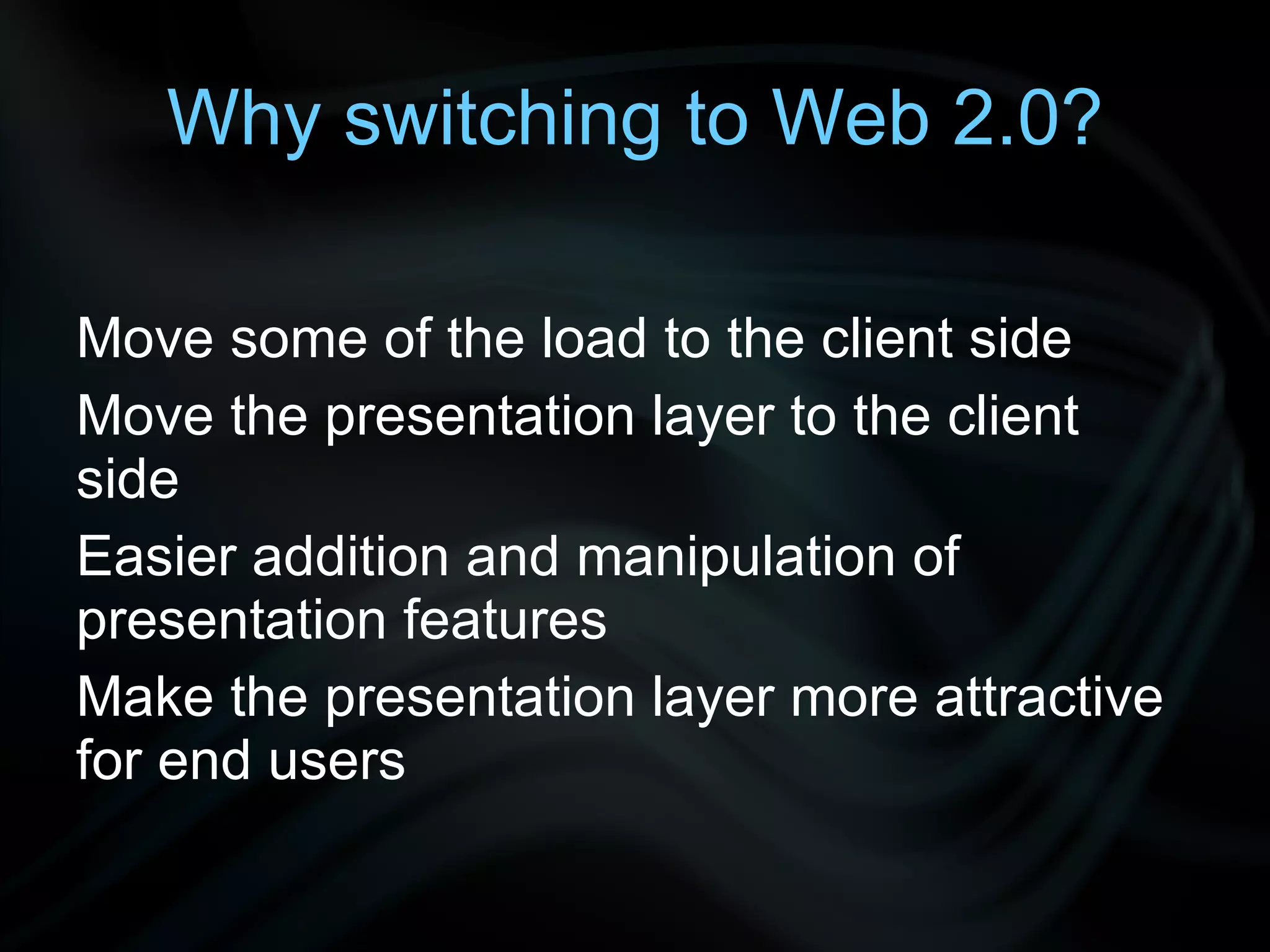 Why switching to Web 2.0?

Move some of the load to the client side

Move the presentation layer to the client side

Easier addition and manipulation of presentation features

Make the presentation layer more attractive for end users